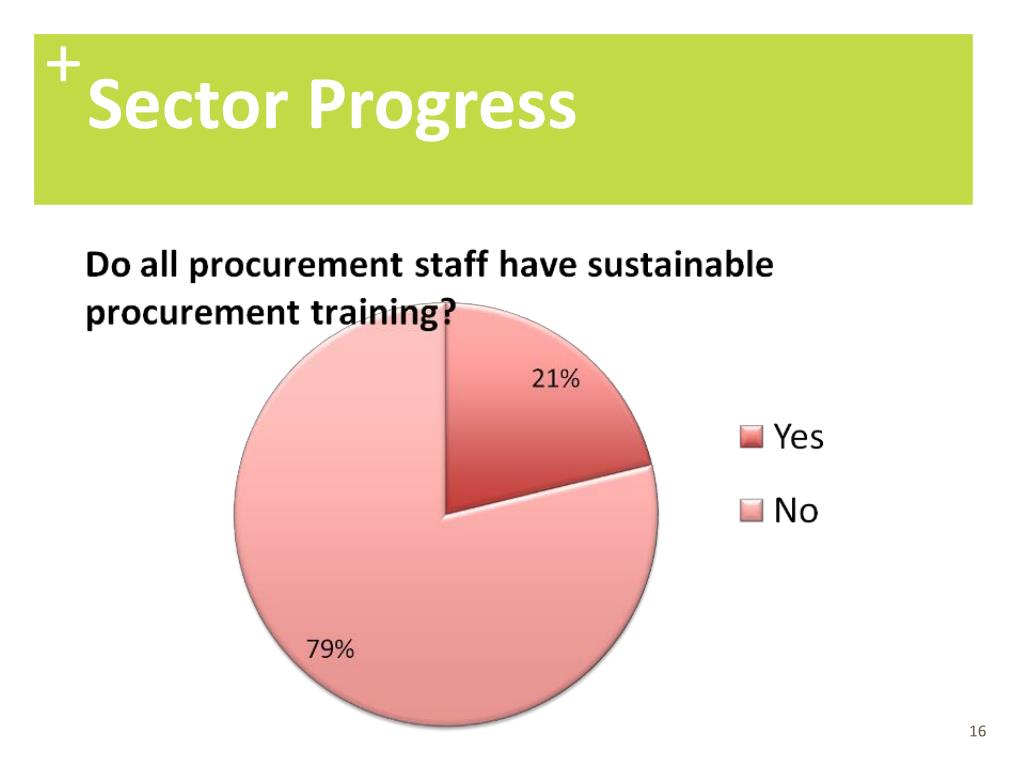 +
Sector Progress

Do all procurement staff have sustainable procurement training?

21%

79%

Yes

No

16